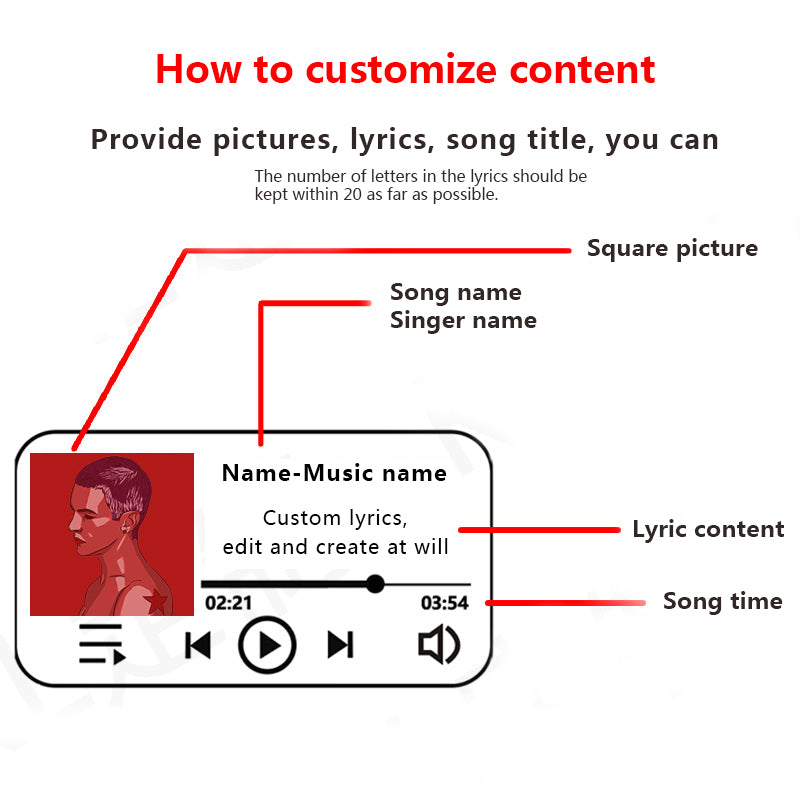 How to customize content

Provide pictures, lyrics, song title, you can

The number of letters in the lyrics should be kept within 20 as far as possible.

Square picture

Song name
Singer name

Name-Music name

Custom lyrics,
edit and create at will

Lyric content

02:21

03:54

Song time